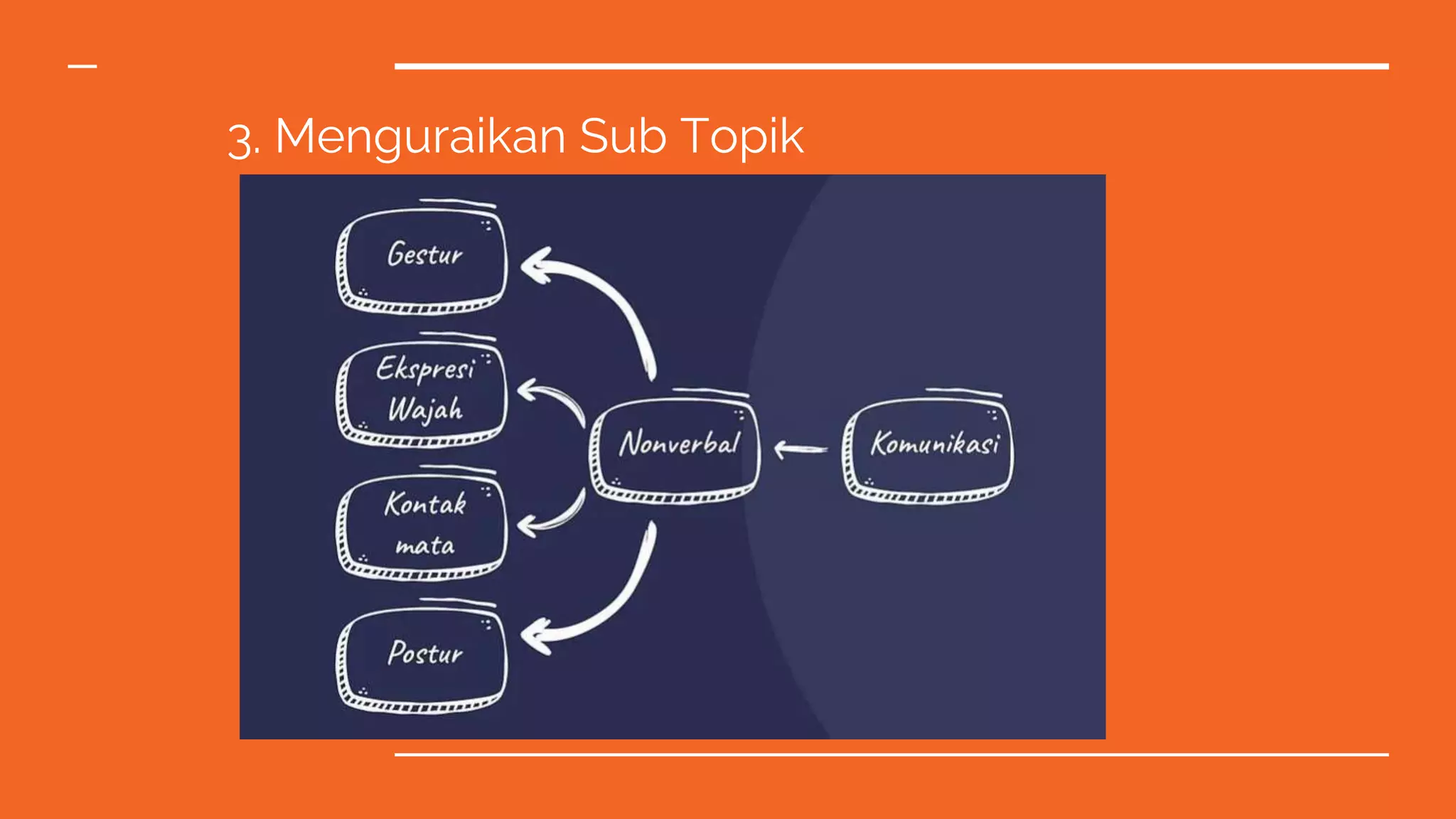 3. Menguraikan Sub Topik

Gestur

Ekspresi Wajah

Kontak mata

Postur

Nonverbal

Komunikasi